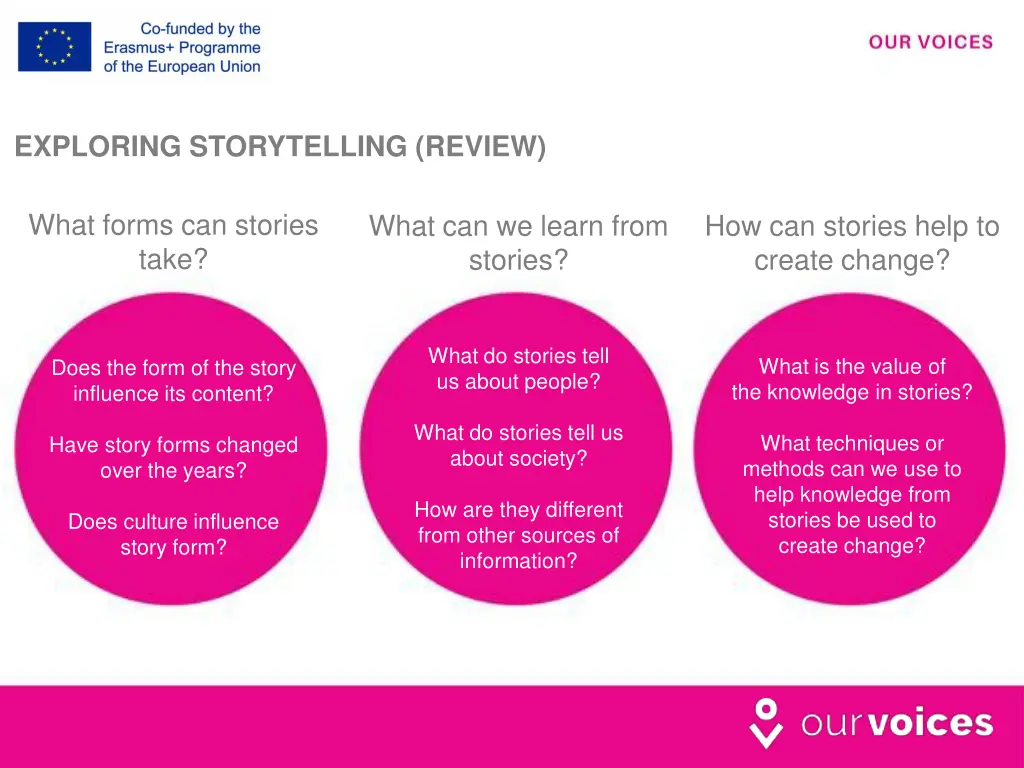 Co-funded by the Erasmus+ Programme of the European Union

OUR VOICES

EXPLORING STORYTELLING (REVIEW)

What forms can stories take?

Does the form of the story influence its content?

Have story forms changed over the years?

Does culture influence story form?

What can we learn from stories?

What do stories tell us about people?

What do stories tell us about society?

How are they different from other sources of information?

How can stories help to create change?

What is the value of the knowledge in stories?

What techniques or methods can we use to help knowledge from stories be used to create change?

ourvoices